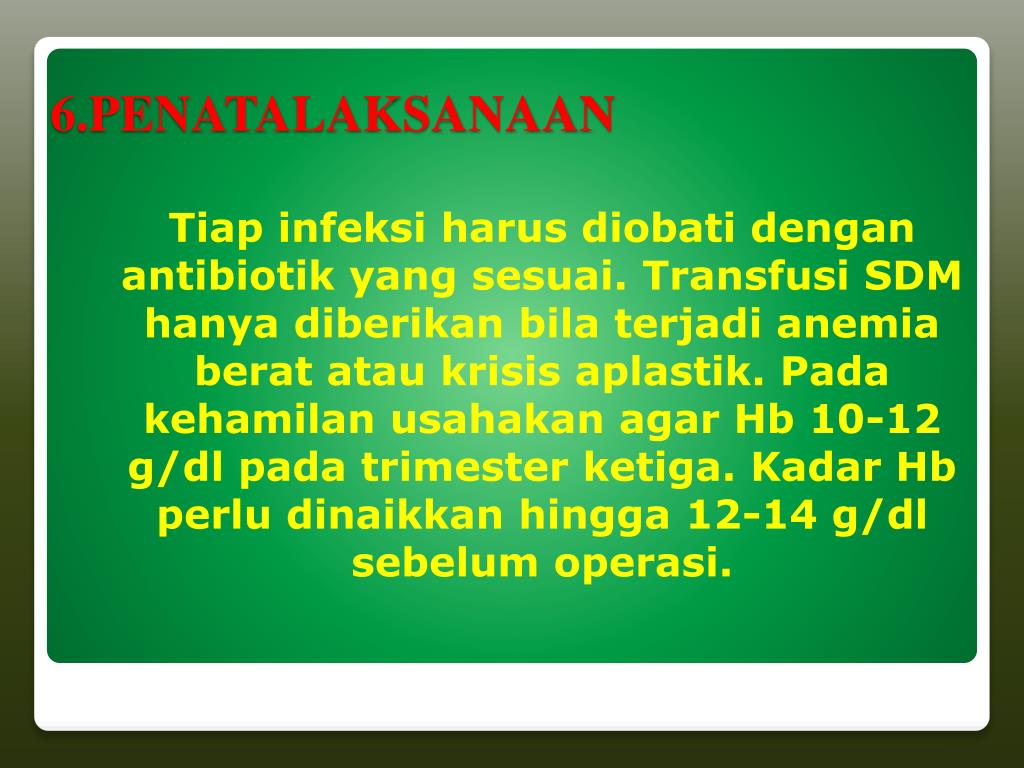 6.PENATALAKSANAAN

Tiap infeksi harus diobati dengan antibiotik yang sesuai. Transfusi SDM hanya diberikan bila terjadi anemia berat atau krisis aplastik. Pada kehamilan usahakan agar Hb 10-12 g/dl pada trimester ketiga. Kadar Hb perlu dinaikkan hingga 12-14 g/dl sebelum operasi.